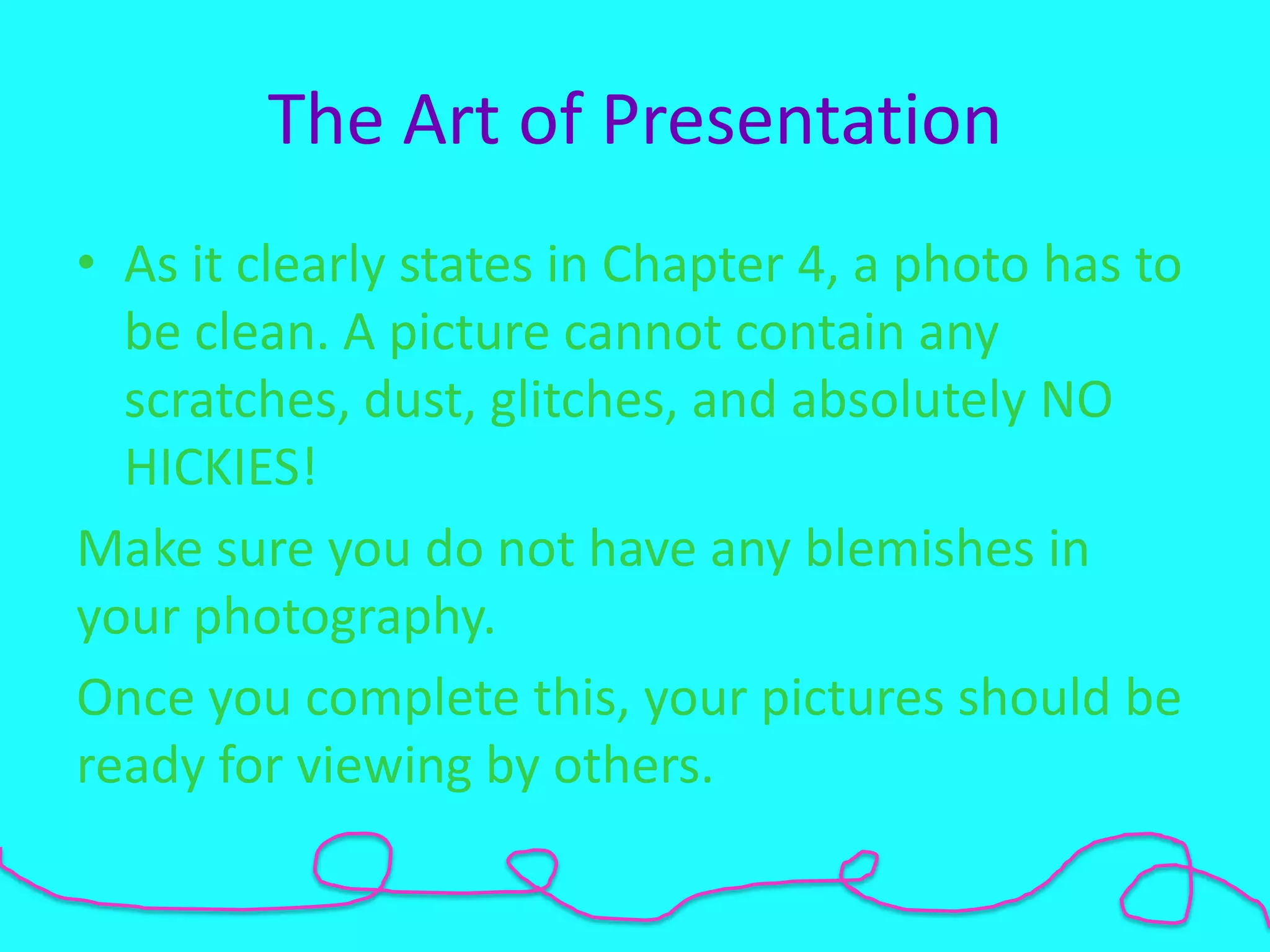 The Art of Presentation

• As it clearly states in Chapter 4, a photo has to be clean. A picture cannot contain any scratches, dust, glitches, and absolutely NO HICKIES!

Make sure you do not have any blemishes in your photography.

Once you complete this, your pictures should be ready for viewing by others.